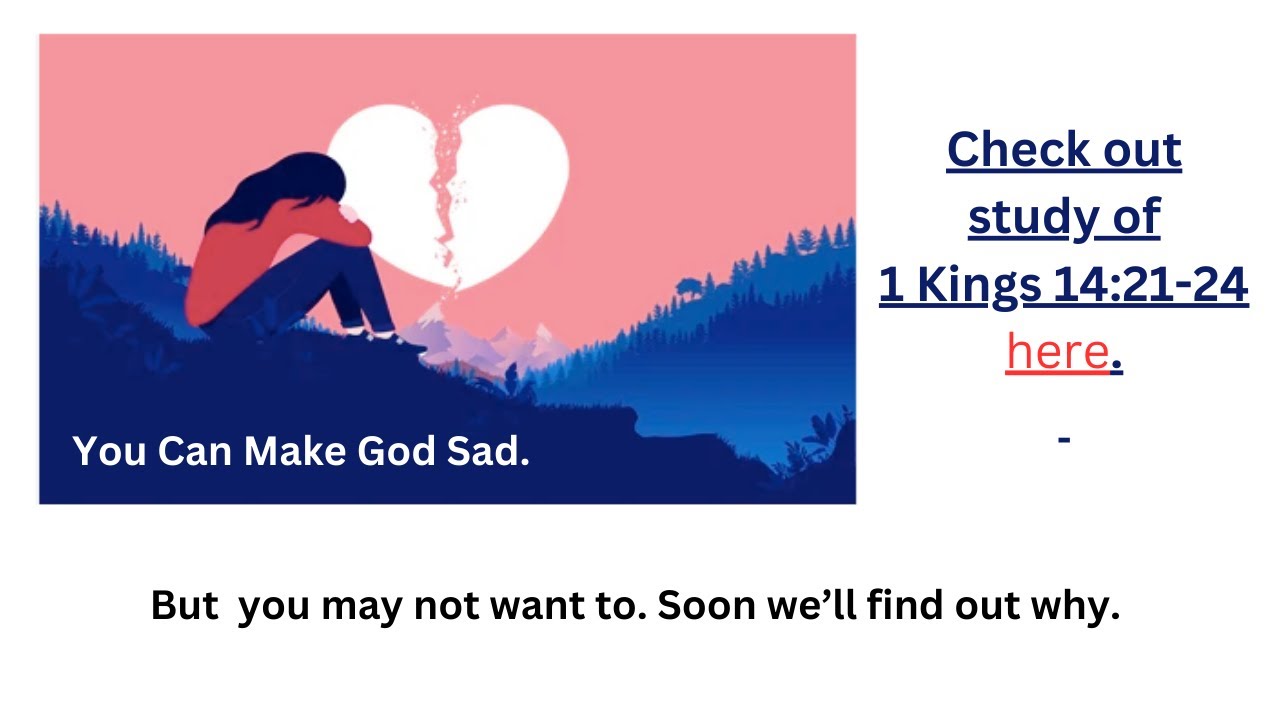 You Can Make God Sad.

Check out study of 1 Kings 14:21-24 here.

-

But you may not want to. Soon we'll find out why.